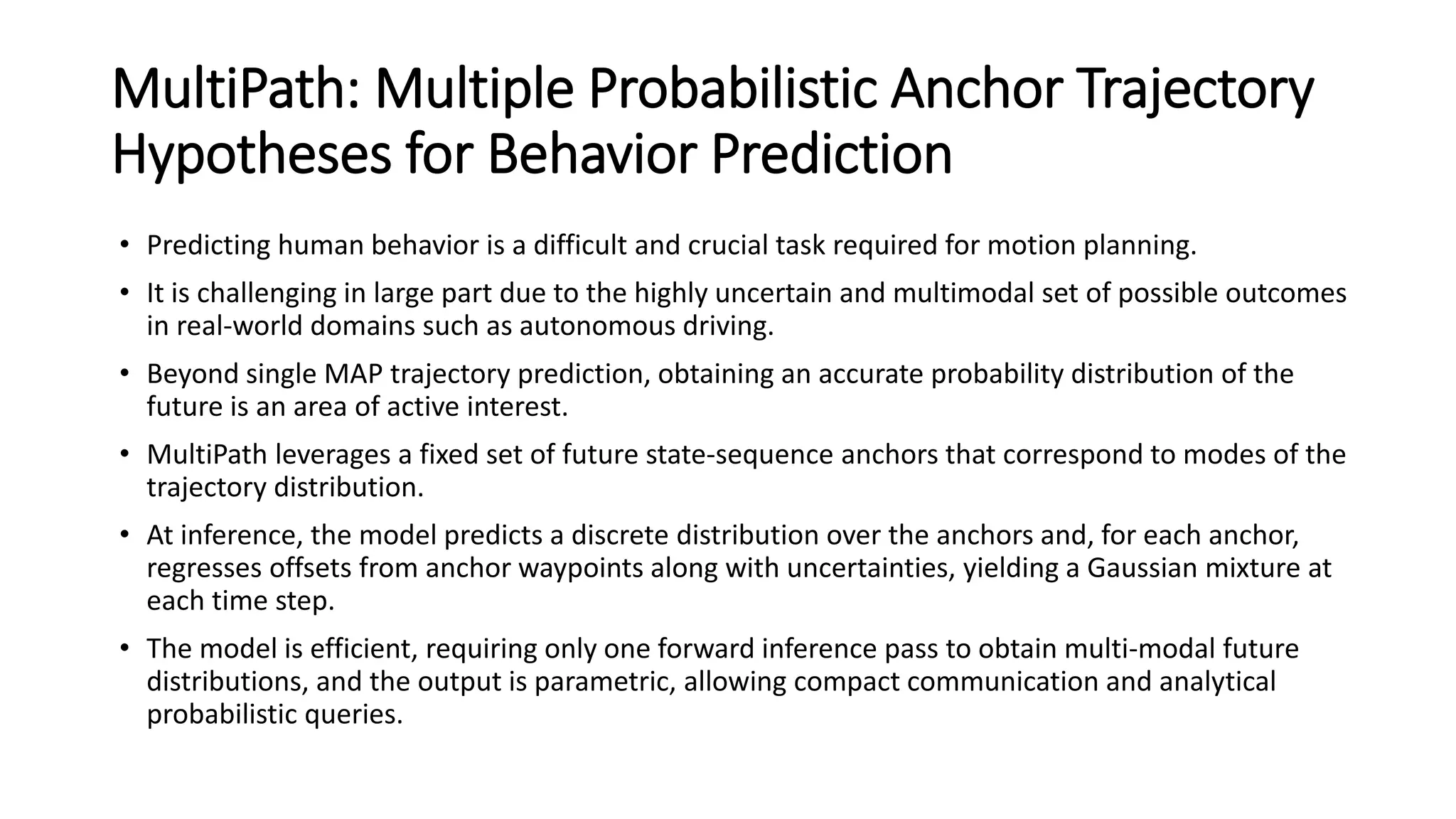 MultiPath: Multiple Probabilistic Anchor Trajectory Hypotheses for Behavior Prediction

• Predicting human behavior is a difficult and crucial task required for motion planning.

• It is challenging in large part due to the highly uncertain and multimodal set of possible outcomes in real-world domains such as autonomous driving.

• Beyond single MAP trajectory prediction, obtaining an accurate probability distribution of the future is an area of active interest.

• MultiPath leverages a fixed set of future state-sequence anchors that correspond to modes of the trajectory distribution.

• At inference, the model predicts a discrete distribution over the anchors and, for each anchor, regresses offsets from anchor waypoints along with uncertainties, yielding a Gaussian mixture at each time step.

• The model is efficient, requiring only one forward inference pass to obtain multi-modal future distributions, and the output is parametric, allowing compact communication and analytical probabilistic queries.